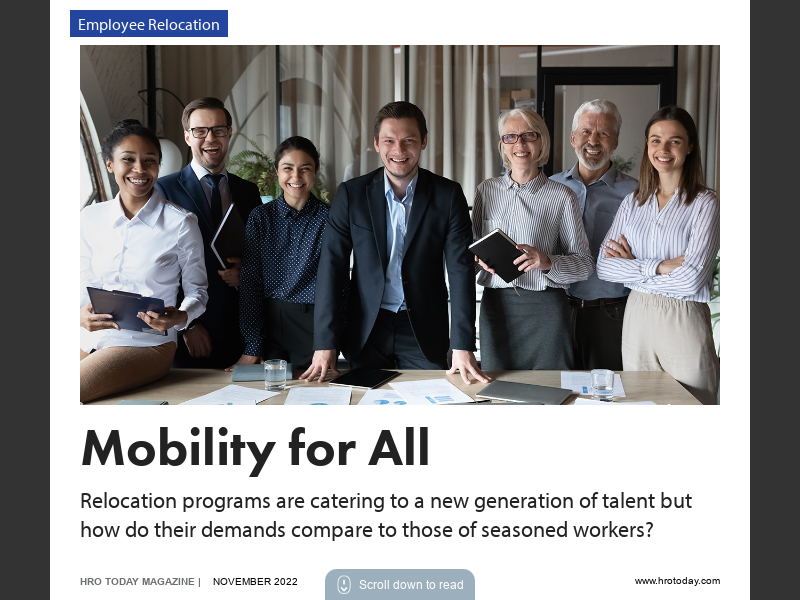 Employee Relocation

Mobility for All

Relocation programs are catering to a new generation of talent but how do their demands compare to those of seasoned workers?

HRO TODAY MAGAZINE | NOVEMBER 2022

Scroll down to read

www.hrotoday.com